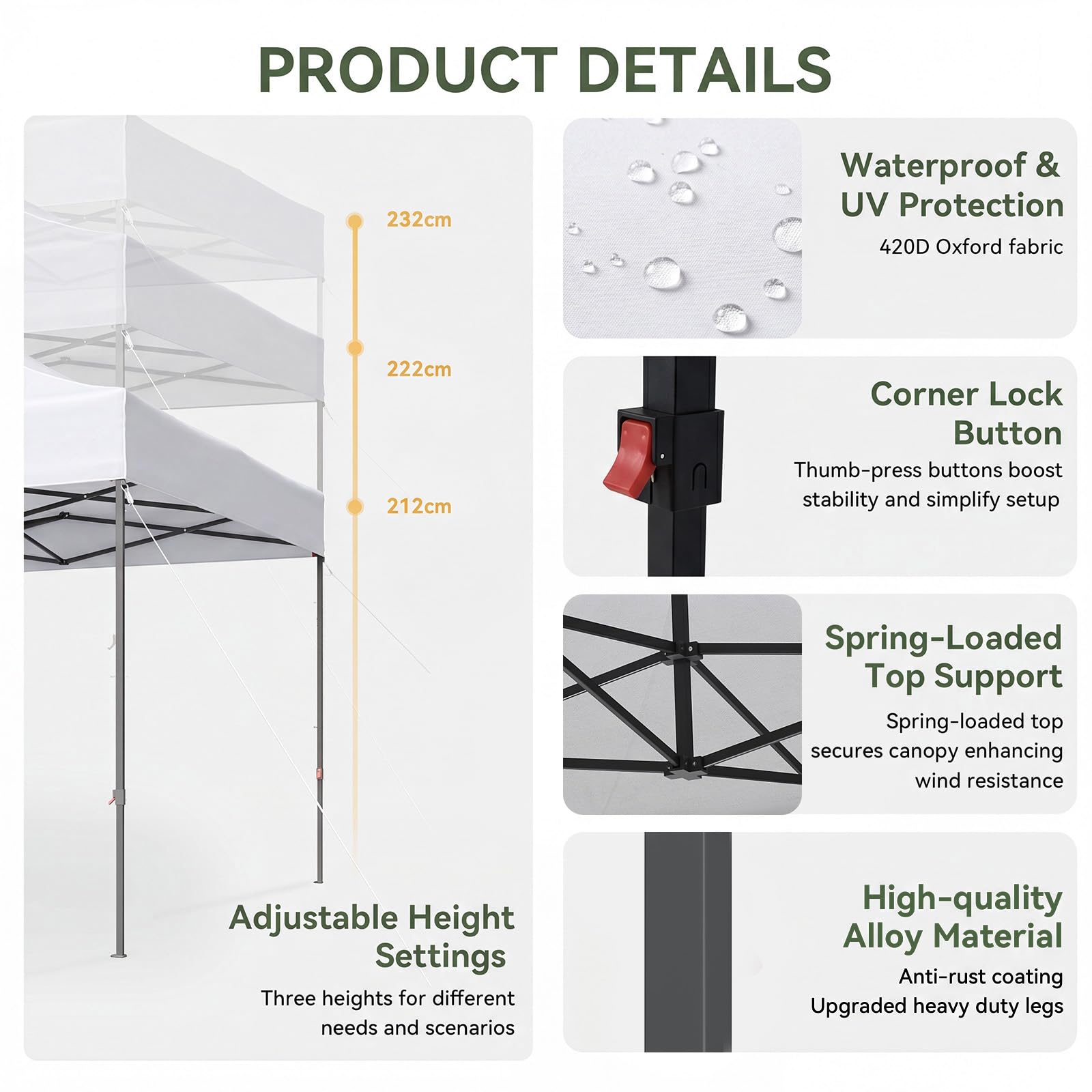 PRODUCT DETAILS

232cm

222cm

212cm

Adjustable Height Settings

Three heights for different needs and scenarios

Waterproof & UV Protection

420D Oxford fabric

Corner Lock Button

Thumb-press buttons boost stability and simplify setup

Spring-Loaded Top Support

Spring-loaded top secures canopy enhancing wind resistance

High-quality Alloy Material

Anti-rust coating
Upgraded heavy duty legs